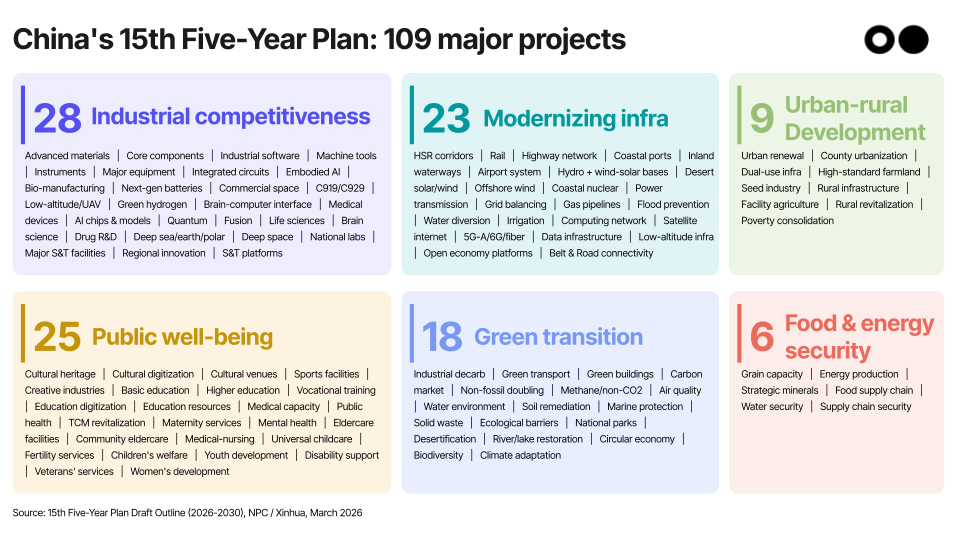 China's 15th Five-Year Plan: 109 major projects

28 Industrial competitiveness

Advanced materials | Core components | Industrial software | Machine tools | Instruments | Major equipment | Integrated circuits | Embodied AI | Bio-manufacturing | Next-gen batteries | Commercial space | C919/C929 | Low-altitude/UAV | Green hydrogen | Brain-computer interface | Medical devices | AI chips & models | Quantum | Fusion | Life sciences | Brain science | Drug R&D | Deep sea/earth/polar | Deep space | National labs | Major S&T facilities | Regional innovation | S&T platforms

23 Modernizing infra

HSR corridors | Rail | Highway network | Coastal ports | Inland waterways | Airport system | Hydro + wind-solar bases | Desert solar/wind | Offshore wind | Coastal nuclear | Power transmission | Grid balancing | Gas pipelines | Flood prevention | Water diversion | Irrigation | Computing network | Satellite internet | 5G-A/6G/fiber | Data infrastructure | Low-altitude infra | Open economy platforms | Belt & Road connectivity

9 Urban-rural Development

Urban renewal | County urbanization | Dual-use infra | High-standard farmland | Seed industry | Rural infrastructure | Facility agriculture | Rural revitalization | Poverty consolidation

25 Public well-being

Cultural heritage | Cultural digitization | Cultural venues | Sports facilities | Creative industries | Basic education | Higher education | Vocational training | Education digitization | Education resources | Medical capacity | Public health | TCM revitalization | Maternity services | Mental health | Eldercare facilities | Community eldercare | Medical-nursing | Universal childcare | Fertility services | Children's welfare | Youth development | Disability support | Veterans' services | Women's development

18 Green transition

Industrial decarb | Green transport | Green buildings | Carbon market | Non-fossil doubling | Methane/non-CO2 | Air quality | Water environment | Soil remediation | Marine protection | Solid waste | Ecological barriers | National parks | Desertification | River/lake restoration | Circular economy | Biodiversity | Climate adaptation

6 Food & energy security

Grain capacity | Energy production | Strategic minerals | Food supply chain | Water security | Supply chain security

Source: 15th Five-Year Plan Draft Outline (2026-2030), NPC / Xinhua, March 2026